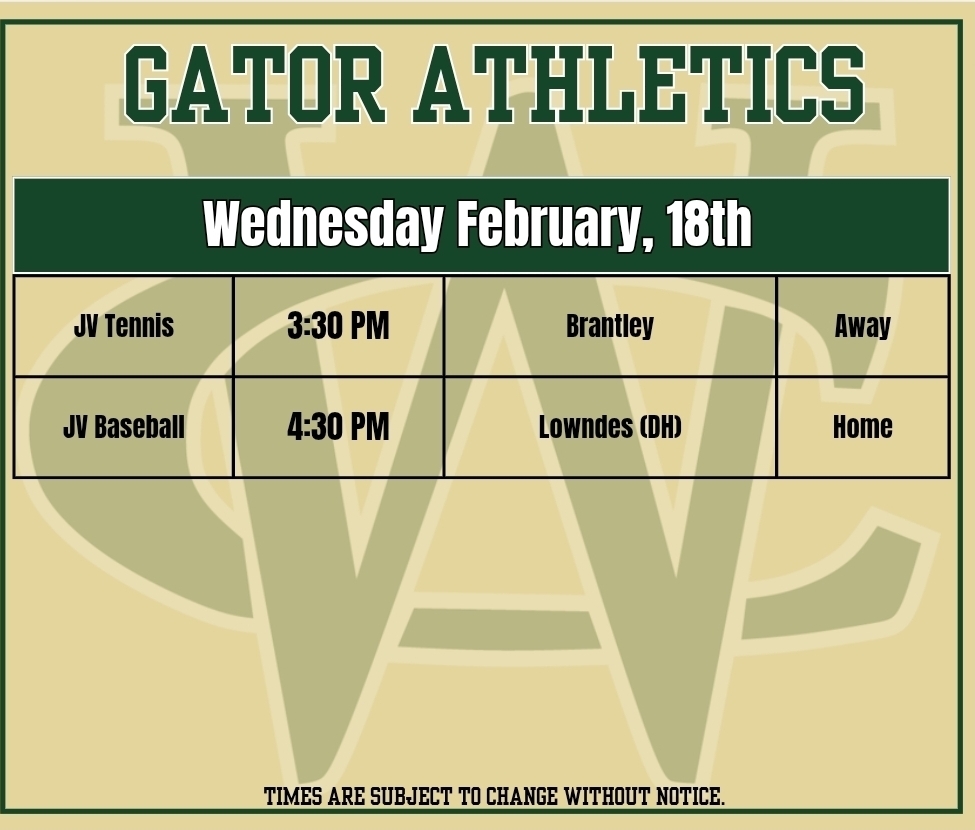 GATOR ATHLETICS

Wednesday February, 18th

| JV Tennis | 3:30 PM | Brantley | Away |
|---|---|---|---|
| JV Baseball | 4:30 PM | Lowndes (DH) | Home |

TIMES ARE SUBJECT TO CHANGE WITHOUT NOTICE.